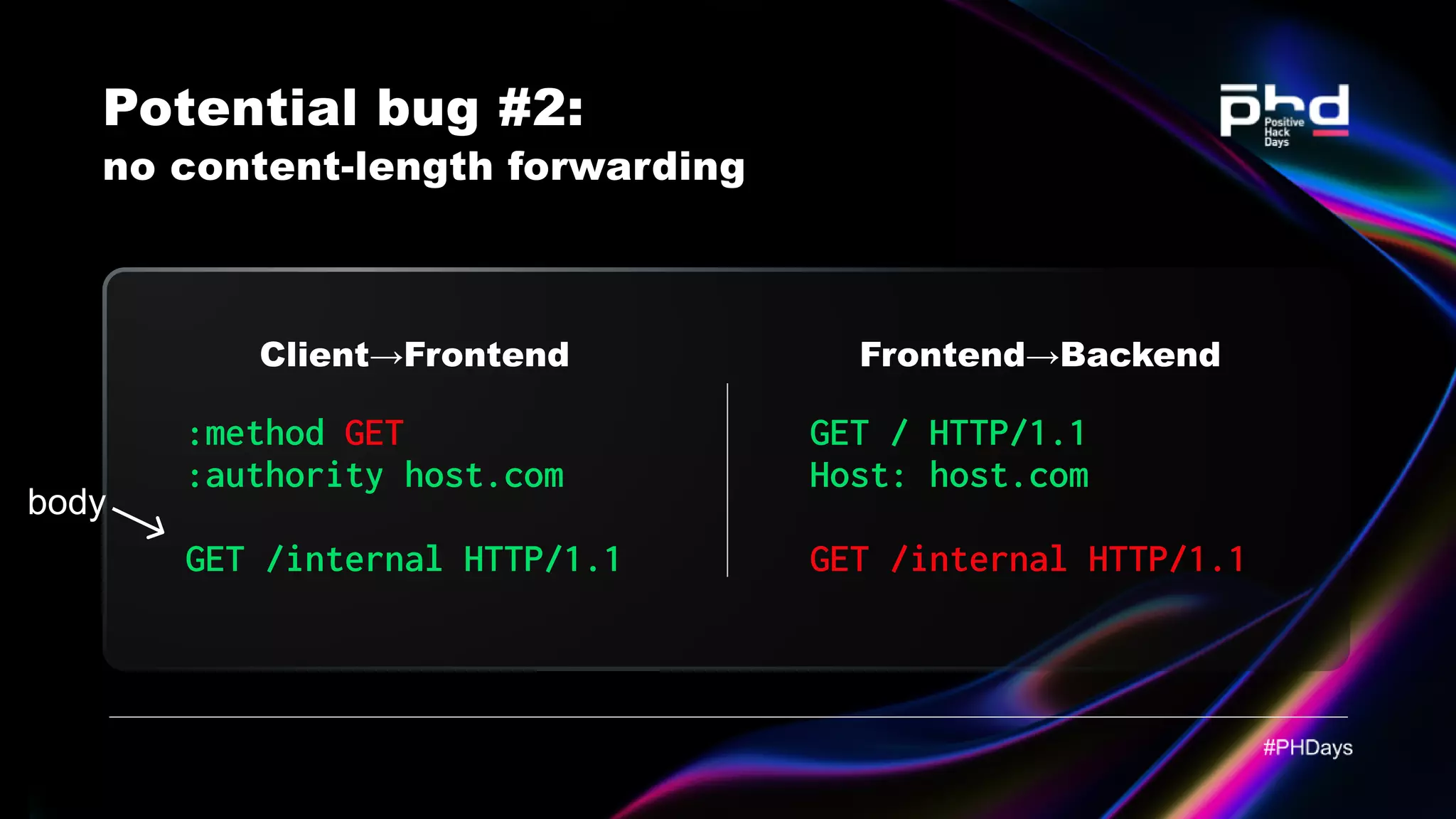 Potential bug #2:
no content-length forwarding

phd Positive Hack Days

Client→Frontend

:method GET
:authority host.com

body

GET /internal HTTP/1.1

Frontend→Backend

GET / HTTP/1.1
Host: host.com

GET /internal HTTP/1.1

#PHDays